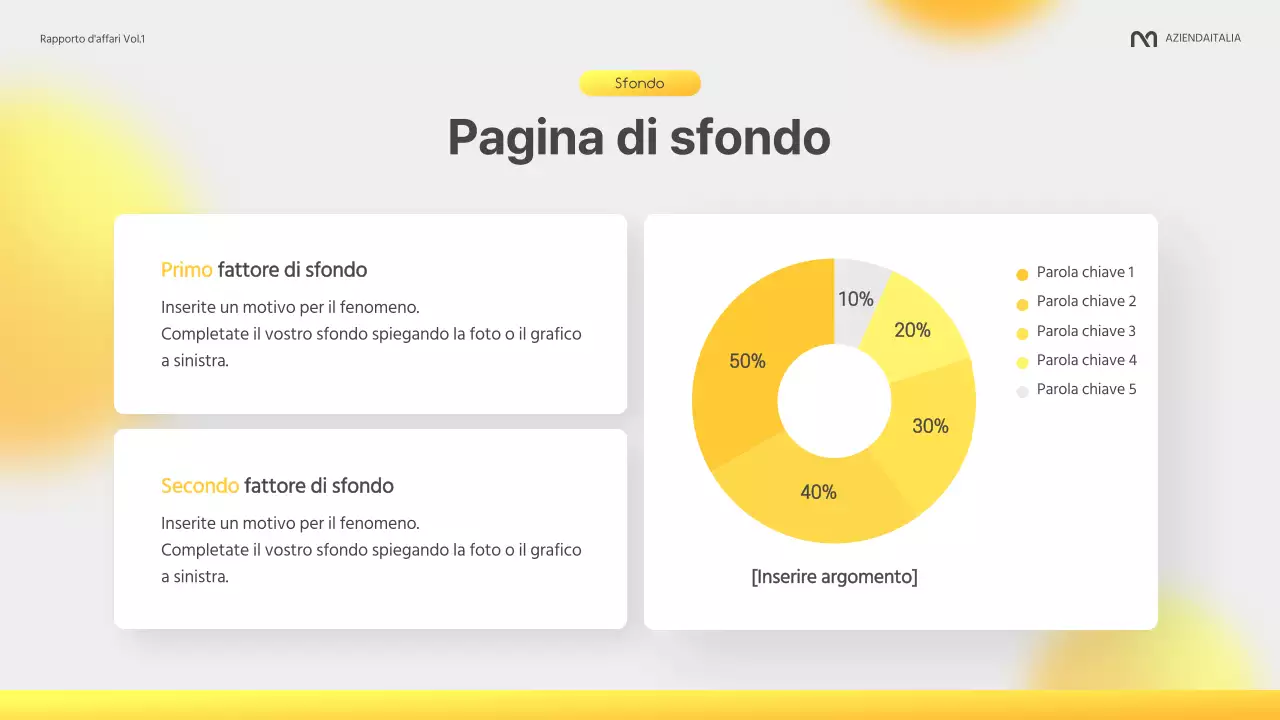 Rapporto d'affari Vol.1

AZIENDAITALIA

Sfondo

Pagina di sfondo

Primo fattore di sfondo

Inserite un motivo per il fenomeno.
Completate il vostro sfondo spiegando la foto o il grafico a sinistra.

Secondo fattore di sfondo

Inserite un motivo per il fenomeno.
Completate il vostro sfondo spiegando la foto o il grafico a sinistra.

10%
20%
30%
40%
50%

Parola chiave 1
Parola chiave 2
Parola chiave 3
Parola chiave 4
Parola chiave 5

[Inserire argomento]